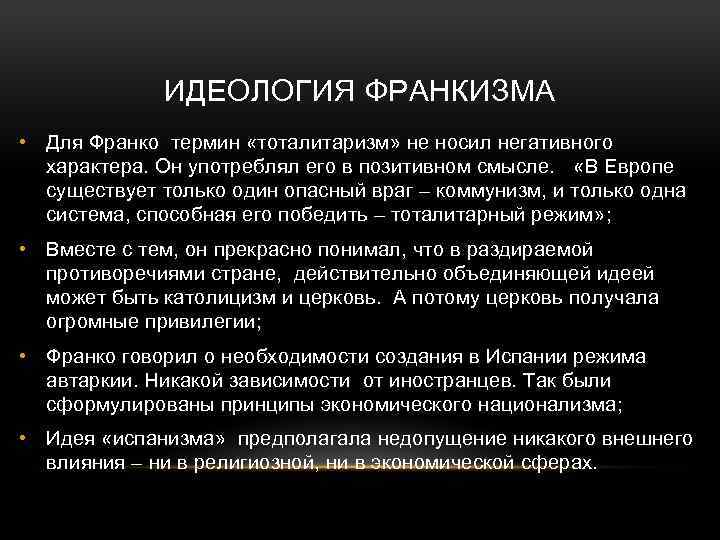 ИДЕОЛОГИЯ ФРАНКИЗМА

• Для Франко термин «тоталитаризм» не носил негативного характера. Он употреблял его в позитивном смысле. «В Европе существует только один опасный враг – коммунизм, и только одна система, способная его победить – тоталитарный режим»;

• Вместе с тем, он прекрасно понимал, что в раздираемой противоречиями стране, действительно объединяющей идеей может быть католицизм и церковь. А потому церковь получала огромные привилегии;

• Франко говорил о необходимости создания в Испании режима автаркии. Никакой зависимости от иностранцев. Так были сформулированы принципы экономического национализма;

• Идея «испанизма» предполагала недопущение никакого внешнего влияния – ни в религиозной, ни в экономической сферах.